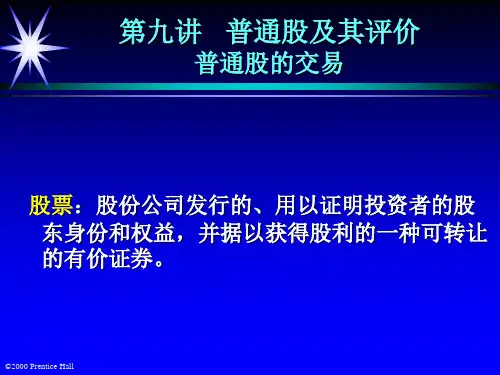 第九讲　普通股及其评价
普通股的交易

股票：股份公司发行的、用以证明投资者的股东身份和权益，并据以获得股利的一种可转让的有价证券。

©2000 Prentice Hall